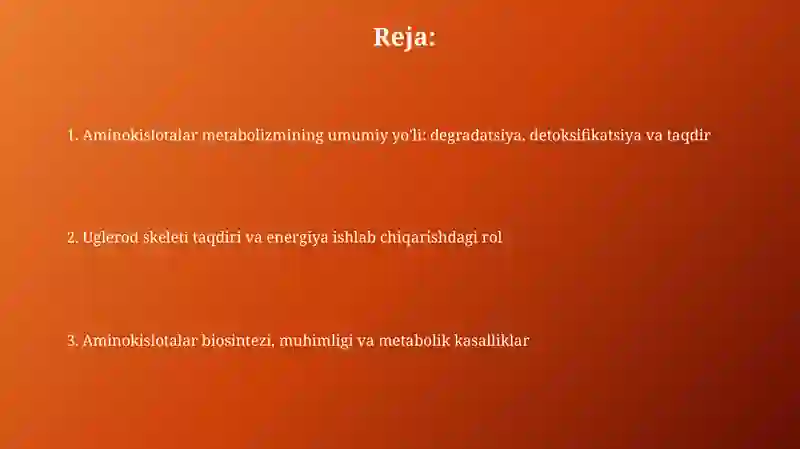 Reja:

1. Aminokislotalar metabolizmining umumiy yo'li: degradatsiya, detoksifikatsiya va taqdir

2. Uglerod skeleti taqdiri va energiya ishlab chiqarishdagi rol

3. Aminokislotalar biosintezi, muhimligi va metabolik kasalliklar